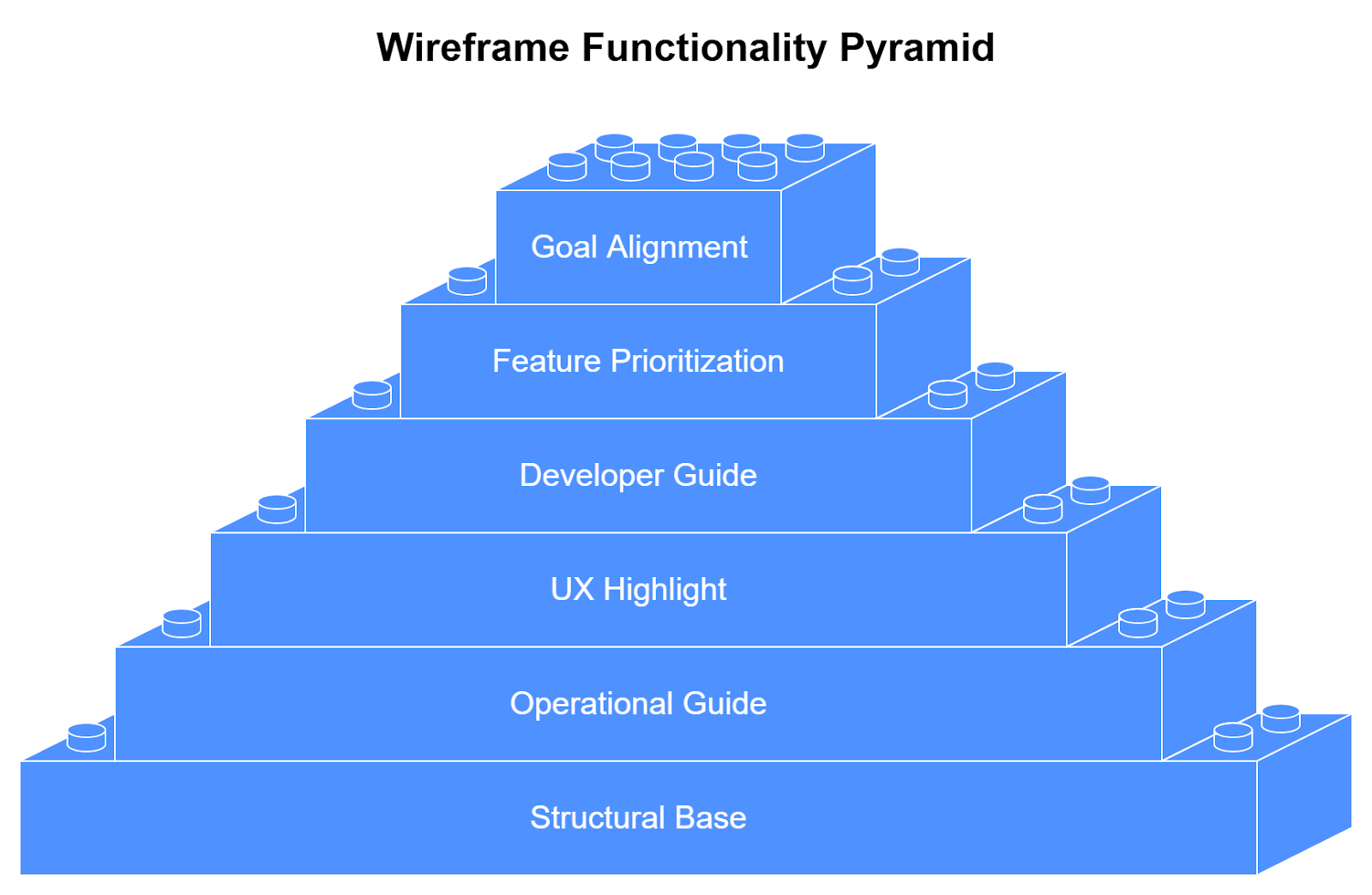 Wireframe Functionality Pyramid

Goal Alignment

Feature Prioritization

Developer Guide

UX Highlight

Operational Guide

Structural Base